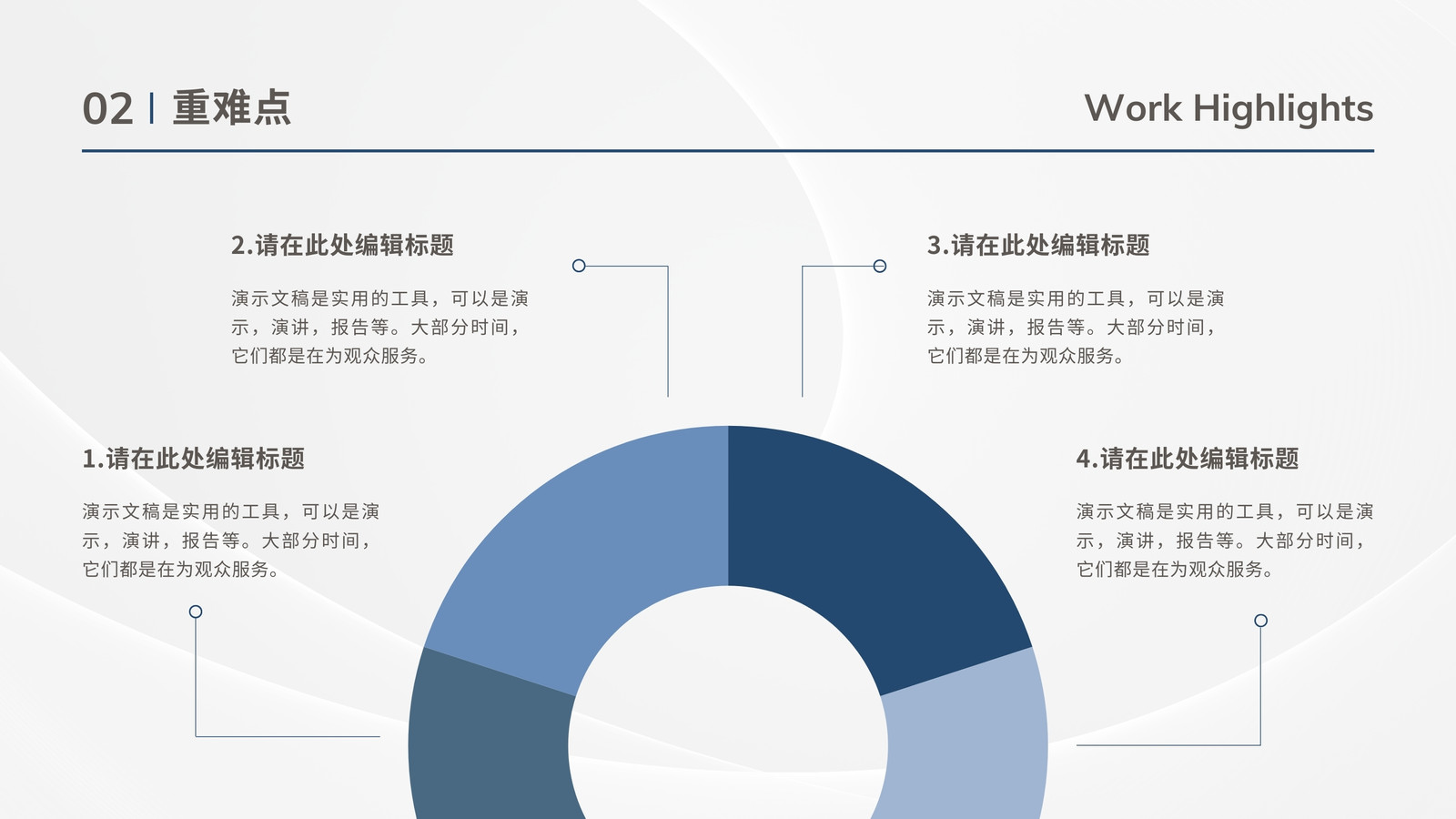 02 | 重难点

Work Highlights

2.请在此处编辑标题

演示文稿是实用的工具，可以是演示，演讲，报告等。大部分时间，它们都是在为观众服务。

3.请在此处编辑标题

演示文稿是实用的工具，可以是演示，演讲，报告等。大部分时间，它们都是在为观众服务。

1.请在此处编辑标题

演示文稿是实用的工具，可以是演示，演讲，报告等。大部分时间，它们都是在为观众服务。

4.请在此处编辑标题

演示文稿是实用的工具，可以是演示，演讲，报告等。大部分时间，它们都是在为观众服务。